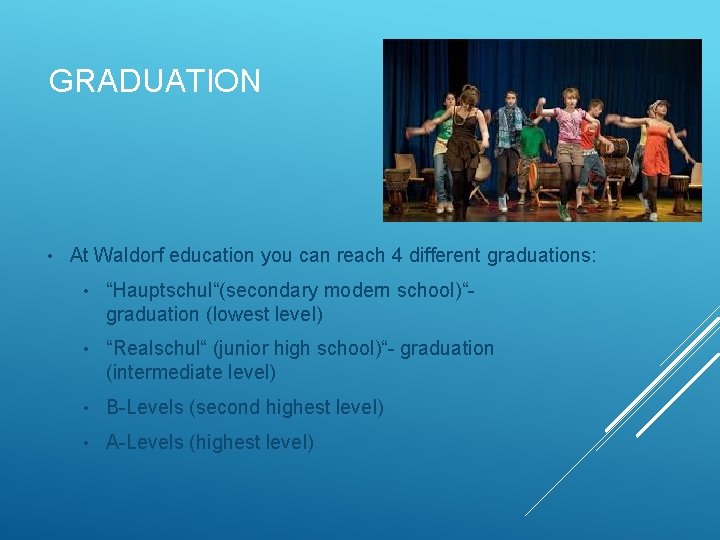 GRADUATION

• At Waldorf education you can reach 4 different graduations:

• “Hauptschul“(secondary modern school)“- graduation (lowest level)

• “Realschul“ (junior high school)“- graduation (intermediate level)

• B-Levels (second highest level)

• A-Levels (highest level)